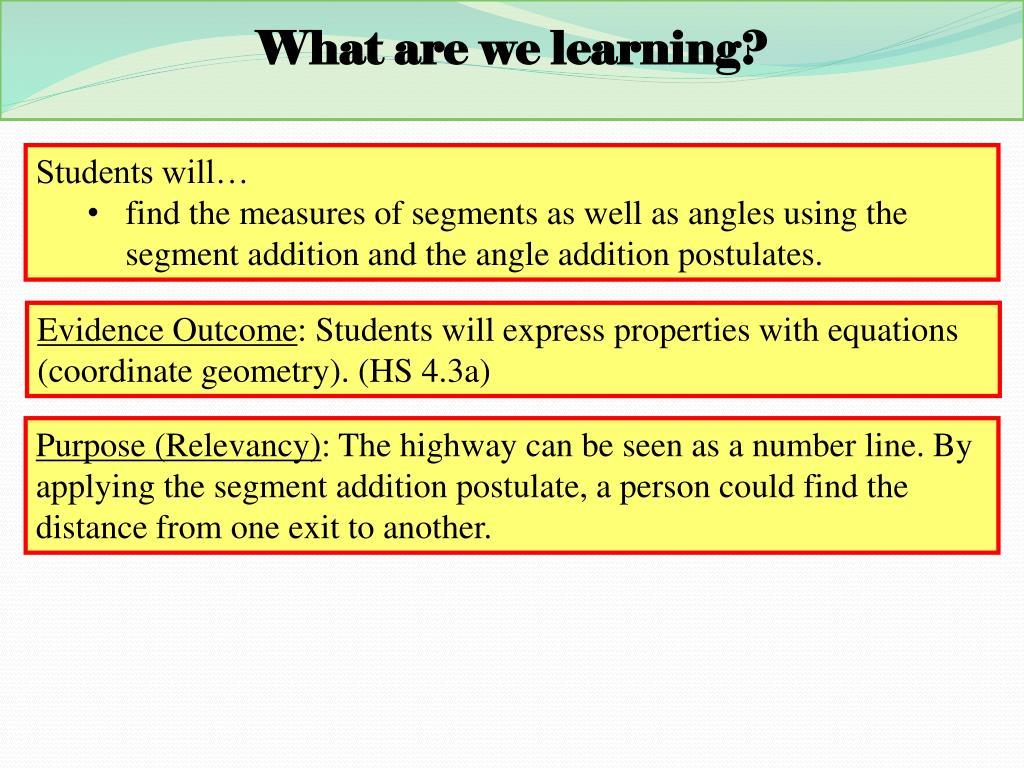 What are we learning?

Students will…
• find the measures of segments as well as angles using the segment addition and the angle addition postulates.

Evidence Outcome: Students will express properties with equations (coordinate geometry). (HS 4.3a)

Purpose (Relevancy): The highway can be seen as a number line. By applying the segment addition postulate, a person could find the distance from one exit to another.